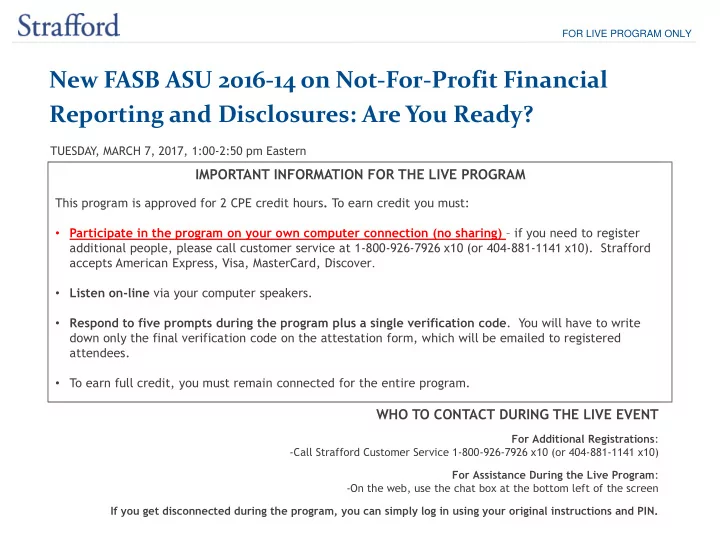 Strafford

FOR LIVE PROGRAM ONLY

New FASB ASU 2016-14 on Not-For-Profit Financial Reporting and Disclosures: Are You Ready?

TUESDAY, MARCH 7, 2017, 1:00-2:50 pm Eastern

IMPORTANT INFORMATION FOR THE LIVE PROGRAM

This program is approved for 2 CPE credit hours. To earn credit you must:

• Participate in the program on your own computer connection (no sharing) – if you need to register additional people, please call customer service at 1-800-926-7926 x10 (or 404-881-1141 x10). Strafford accepts American Express, Visa, MasterCard, Discover.

• Listen on-line via your computer speakers.

• Respond to five prompts during the program plus a single verification code. You will have to write down only the final verification code on the attestation form, which will be emailed to registered attendees.

• To earn full credit, you must remain connected for the entire program.

WHO TO CONTACT DURING THE LIVE EVENT

For Additional Registrations:
-Call Strafford Customer Service 1-800-926-7926 x10 (or 404-881-1141 x10)

For Assistance During the Live Program:
-On the web, use the chat box at the bottom left of the screen

If you get disconnected during the program, you can simply log in using your original instructions and PIN.